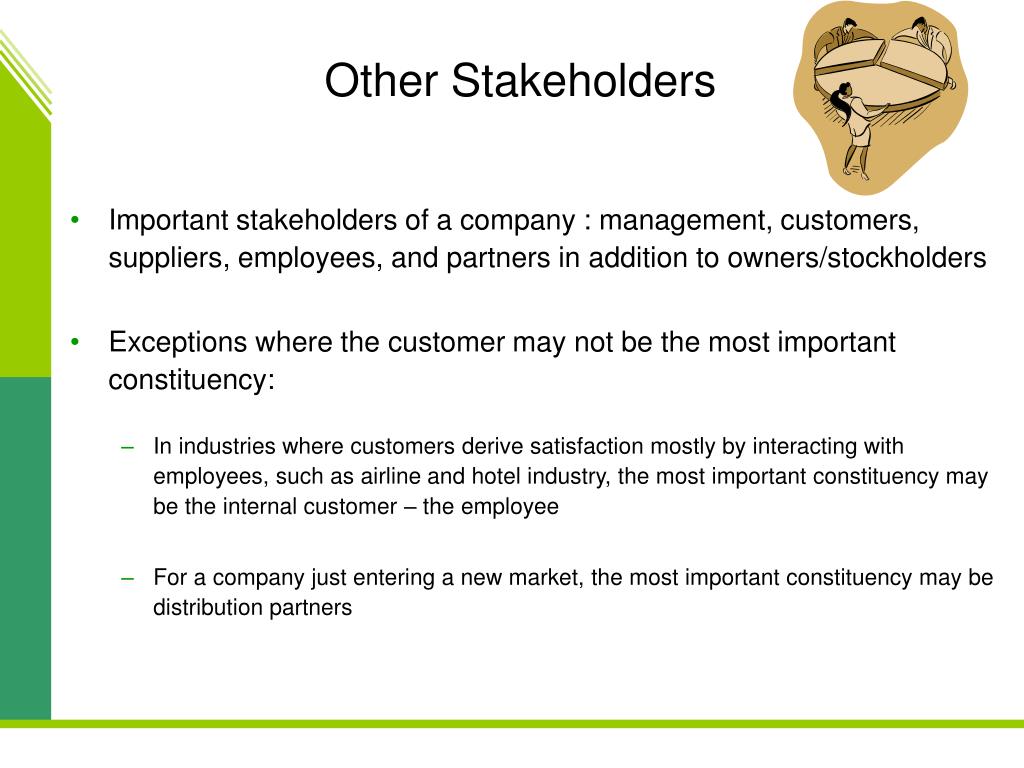 Other Stakeholders

• Important stakeholders of a company : management, customers, suppliers, employees, and partners in addition to owners/stockholders

• Exceptions where the customer may not be the most important constituency:

– In industries where customers derive satisfaction mostly by interacting with employees, such as airline and hotel industry, the most important constituency may be the internal customer – the employee

– For a company just entering a new market, the most important constituency may be distribution partners